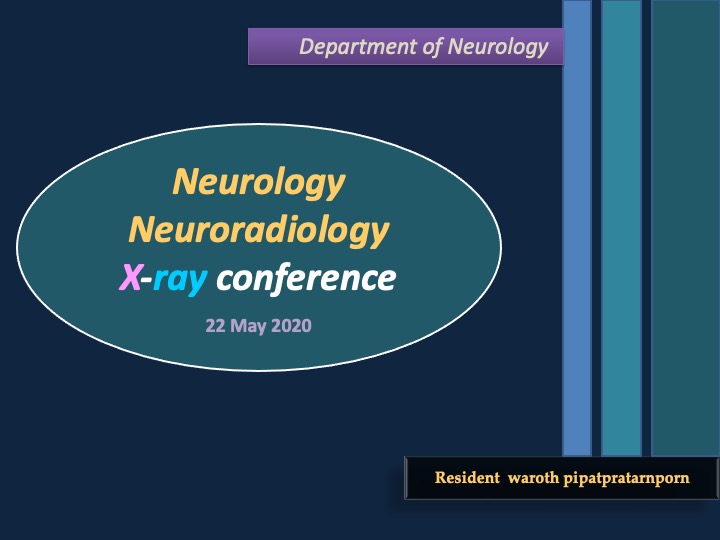 Department of Neurology

Neurology
Neuroradiology
X-ray conference

22 May 2020

Resident waroth pipatpratarnporn